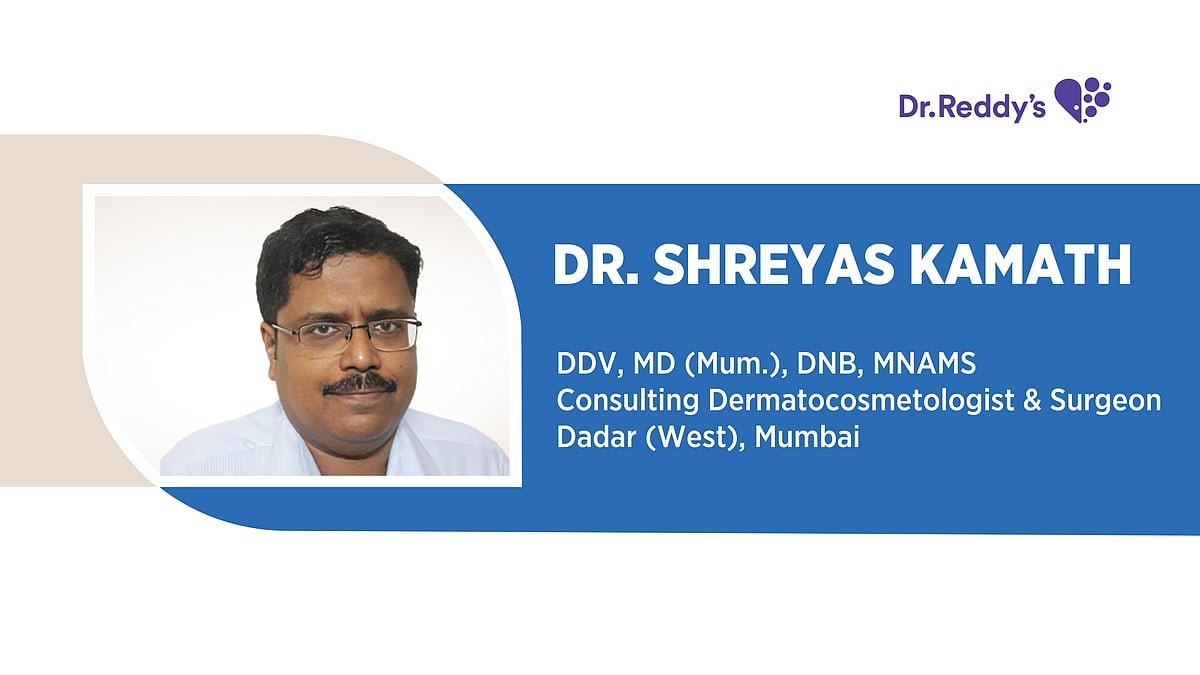 Dr.Reddy's

DR. SHREYAS KAMATH

DDV, MD (Mum.), DNB, MNAMS
Consulting Dermatocosmetologist & Surgeon
Dadar (West), Mumbai